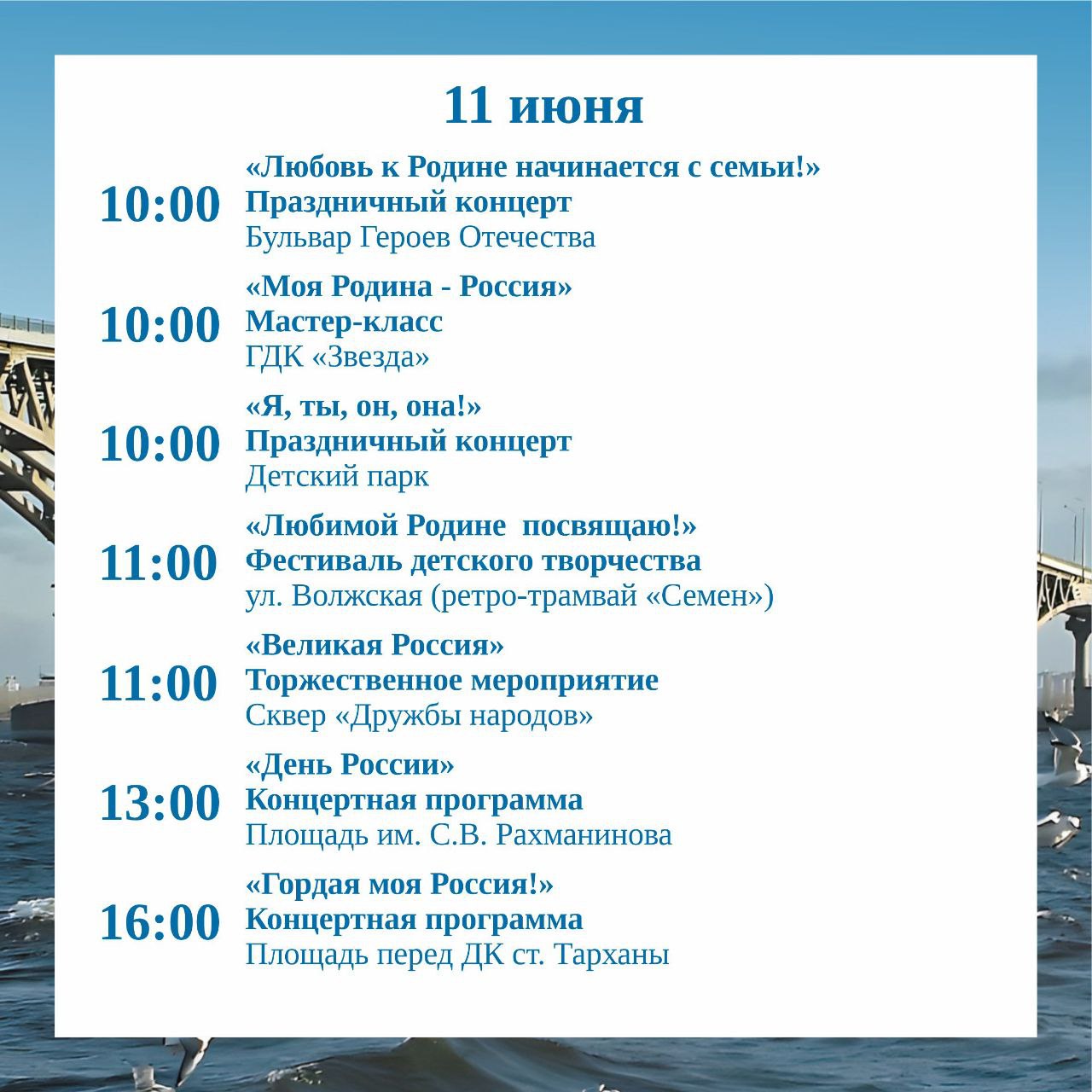 11 июня

10:00
«Любовь к Родине начинается с семьи!»
Праздничный концерт
Бульвар Героев Отечества

10:00
«Моя Родина - Россия»
Мастер-класс
ГДК «Звезда»

10:00
«Я, ты, он, она!»
Праздничный концерт
Детский парк

11:00
«Любимой Родине посвящаю!»
Фестиваль детского творчества
ул. Волжская (ретро-трамвай «Семен»)

11:00
«Великая Россия»
Торжественное мероприятие
Сквер «Дружбы народов»

13:00
«День России»
Концертная программа
Площадь им. С.В. Рахманинова

16:00
«Гордая моя Россия!»
Концертная программа
Площадь перед ДК ст. Тарханы